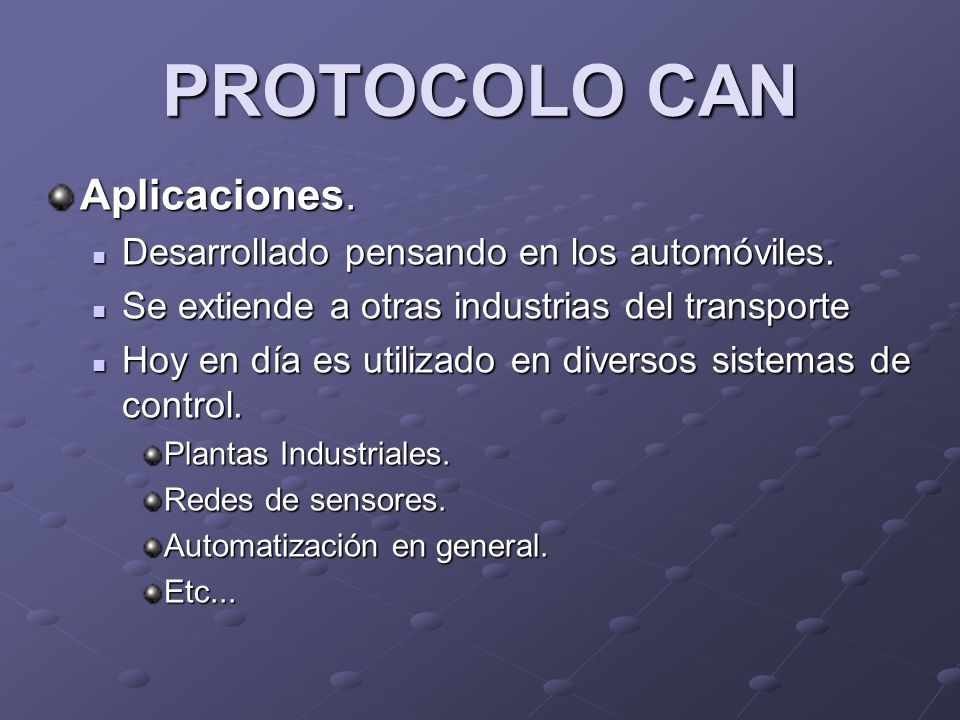 PROTOCOLO CAN

Aplicaciones.

Desarrollado pensando en los automóviles.

Se extiende a otras industrias del transporte

Hoy en día es utilizado en diversos sistemas de control.

Plantas Industriales.

Redes de sensores.

Automatización en general.

Etc...